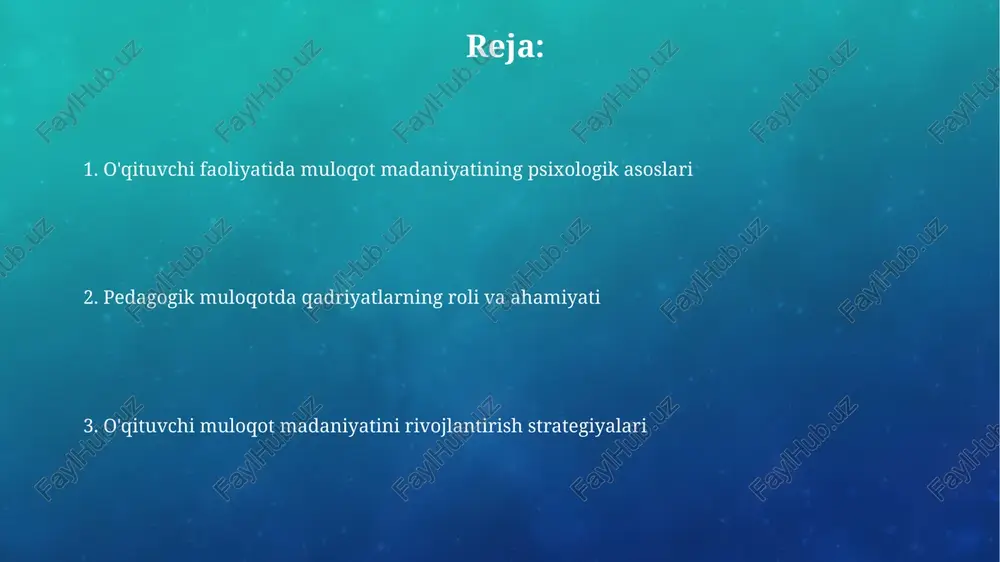 Reja:

1. O'qituvchi faoliyatida muloqot madaniyatining psixologik asoslari

2. Pedagogik muloqotda qadriyatlarning roli va ahamiyati

3. O'qituvchi muloqot madaniyatini rivojlantirish strategiyalari

FaylHub.uz